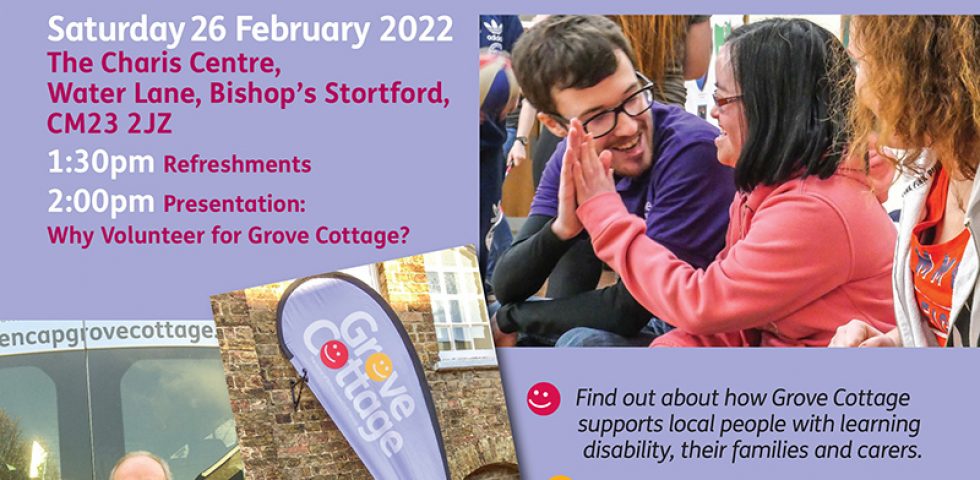 Saturday 26 February 2022
The Charis Centre,
Water Lane, Bishop's Stortford,
CM23 2JZ

1:30pm Refreshments

2:00pm Presentation:
Why Volunteer for Grove Cottage?

encapgrovecottage

Grove Cottage

Find out about how Grove Cottage supports local people with learning disability, their families and carers.